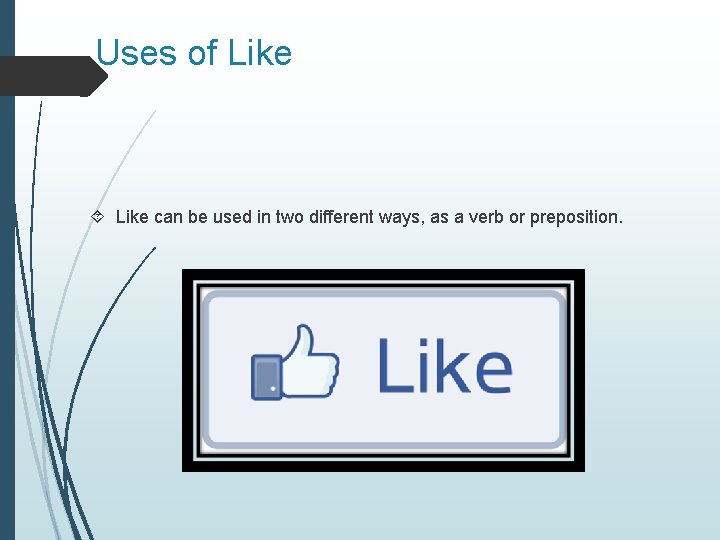 Uses of Like

Like can be used in two different ways, as a verb or preposition.

Like